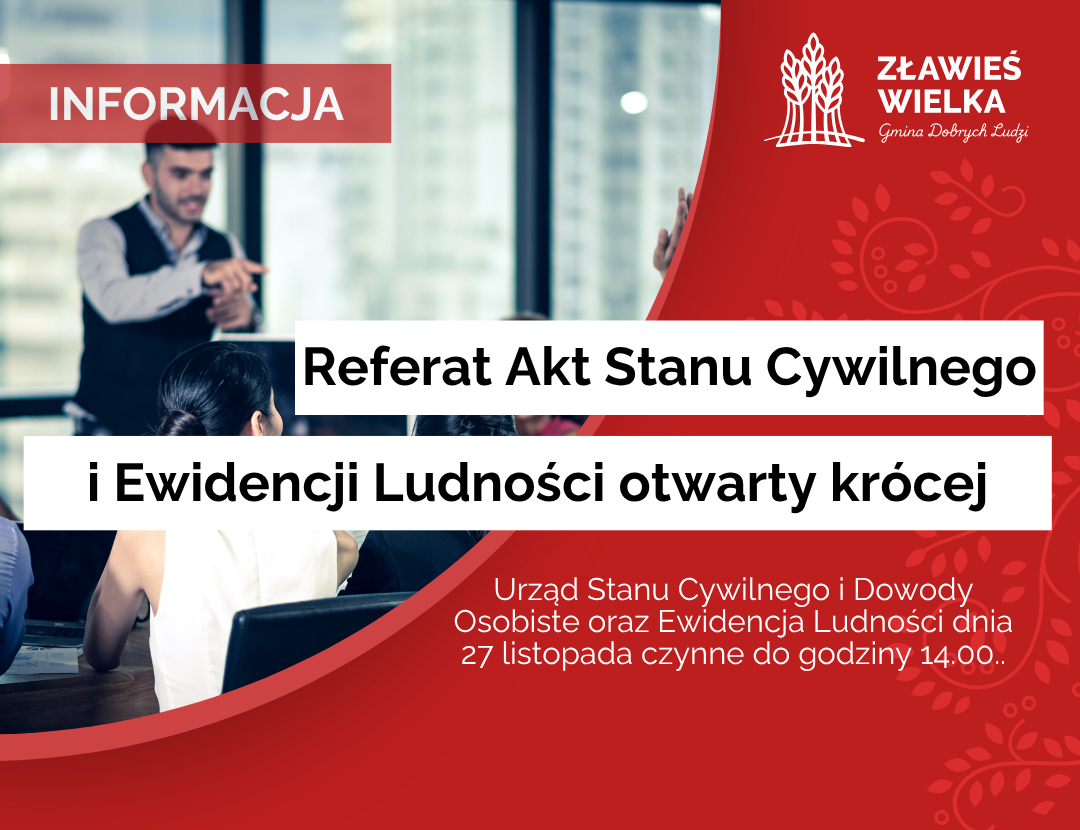 INFORMACJA

ZŁAWIEŚ WIELKA
Gmina Dobrych Ludzi

Referat Akt Stanu Cywilnego

i Ewidencji Ludności otwarty krócej

Urząd Stanu Cywilnego i Dowody Osobiste oraz Ewidencja Ludności dnia 27 listopada czynne do godziny 14.00..